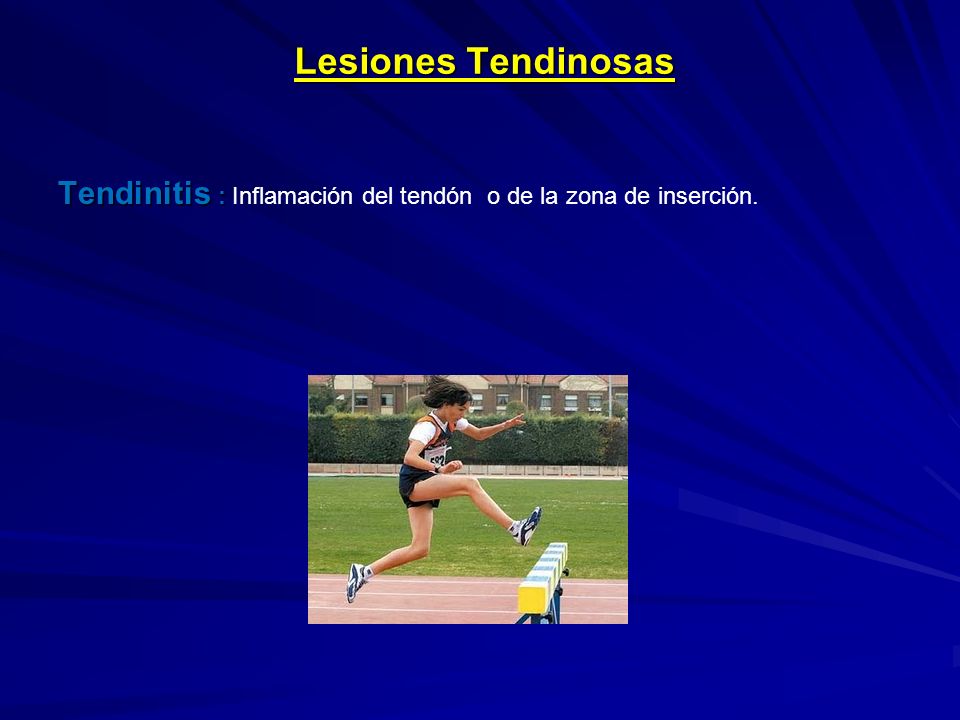 Lesiones Tendinosas

Tendinitis : Inflamación del tendón o de la zona de inserción.